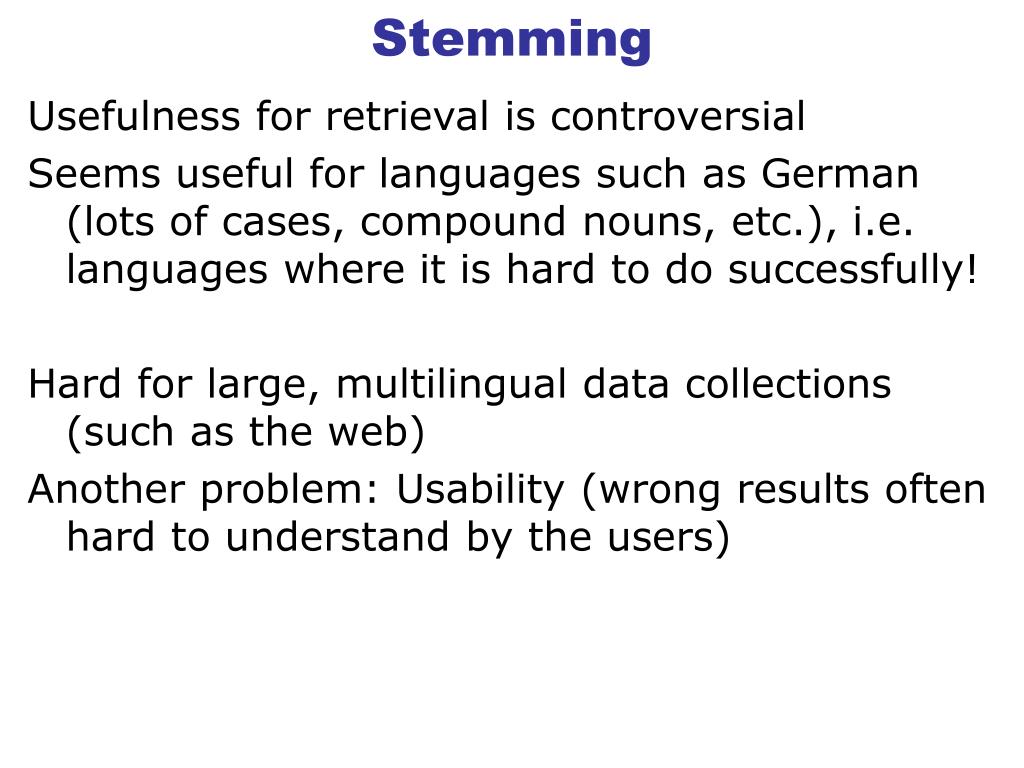 Stemming

Usefulness for retrieval is controversial

Seems useful for languages such as German (lots of cases, compound nouns, etc.), i.e. languages where it is hard to do successfully!

Hard for large, multilingual data collections (such as the web)

Another problem: Usability (wrong results often hard to understand by the users)